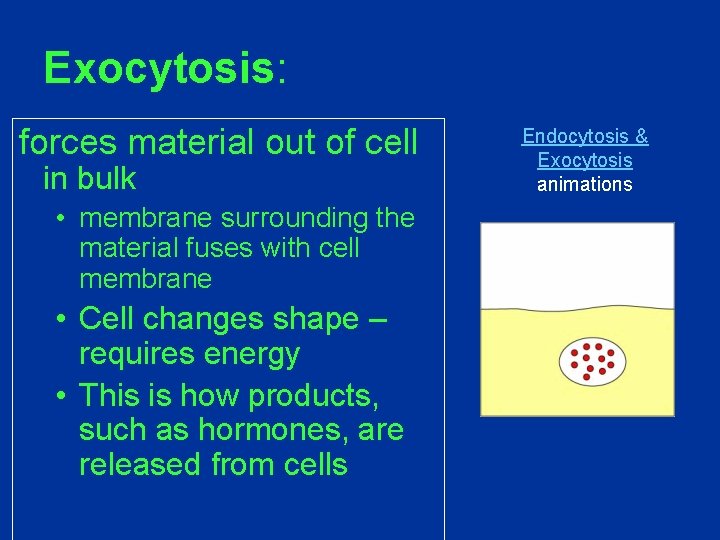 Exocytosis:

forces material out of cell in bulk

• membrane surrounding the material fuses with cell membrane
• Cell changes shape – requires energy
• This is how products, such as hormones, are released from cells

Endocytosis & Exocytosis animations